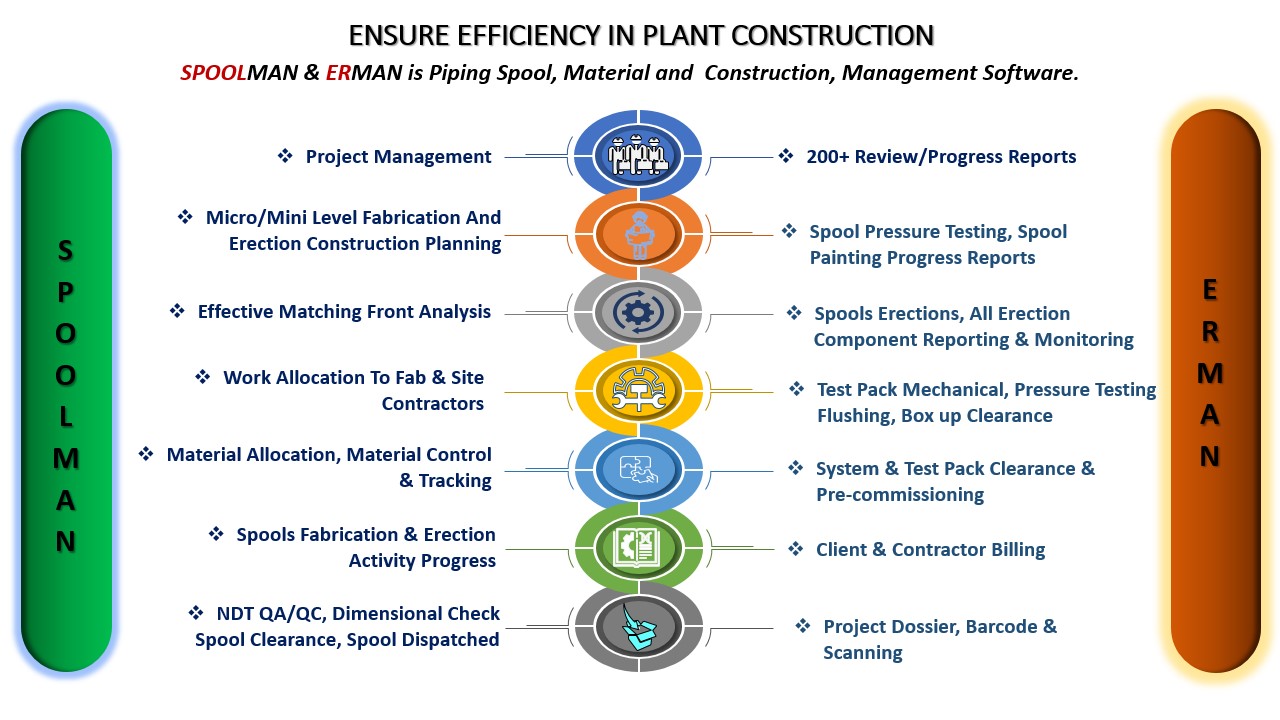 ENSURE EFFICIENCY IN PLANT CONSTRUCTION

SPOOLMAN & ERMAN is Piping Spool, Material and Construction, Management Software.

S P O O L M A N

❖ Project Management

❖ Micro/Mini Level Fabrication And Erection Construction Planning

❖ Effective Matching Front Analysis

❖ Work Allocation To Fab & Site Contractors

❖ Material Allocation, Material Control & Tracking

❖ Spools Fabrication & Erection Activity Progress

❖ NDT QA/QC, Dimensional Check Spool Clearance, Spool Dispatched

❖ 200+ Review/Progress Reports

❖ Spool Pressure Testing, Spool Painting Progress Reports

❖ Spools Erections, All Erection Component Reporting & Monitoring

❖ Test Pack Mechanical, Pressure Testing Flushing, Box up Clearance

❖ System & Test Pack Clearance & Pre-commissioning

❖ Client & Contractor Billing

❖ Project Dossier, Barcode & Scanning

E R M A N